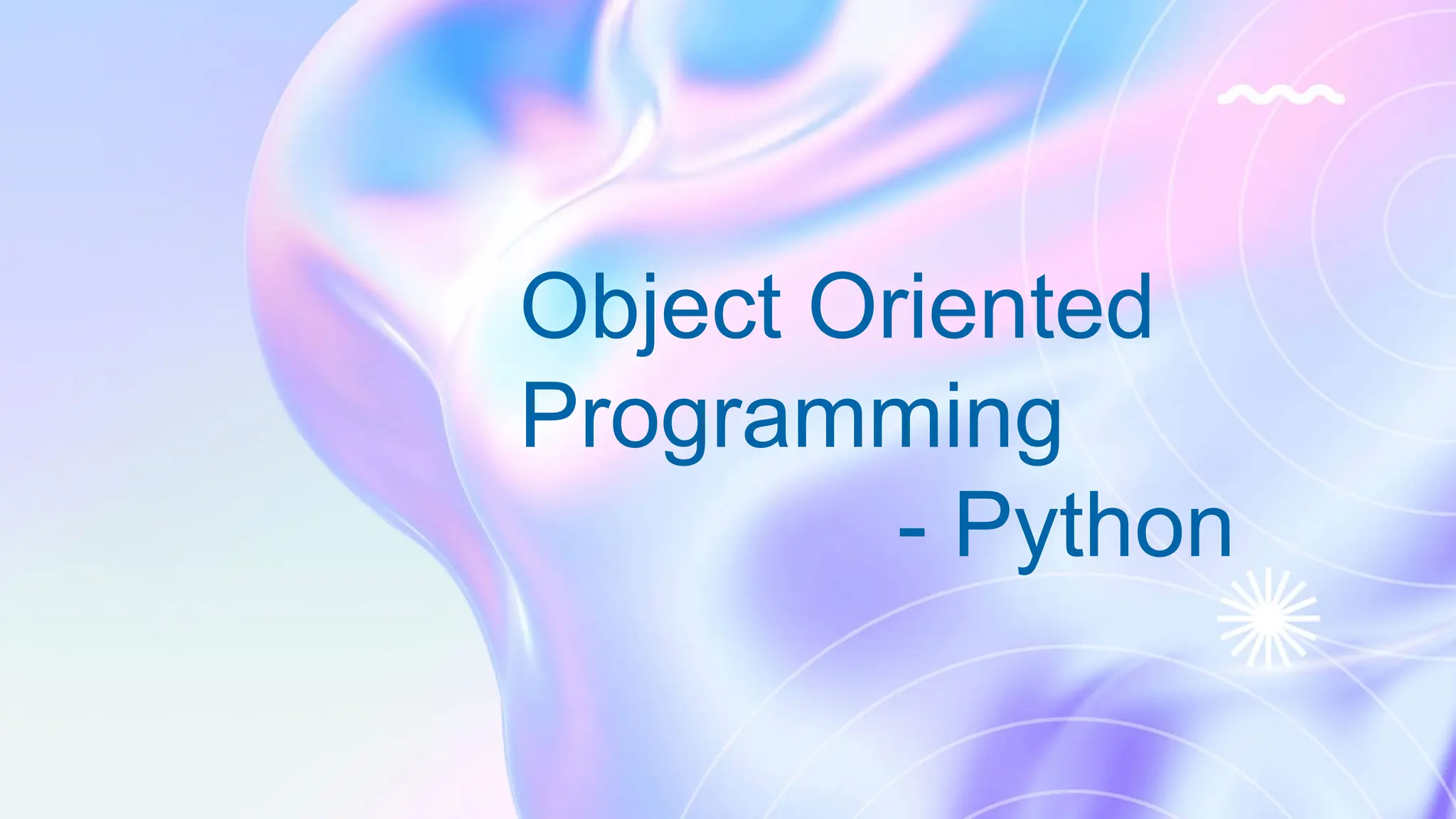 Object Oriented Programming
- Python